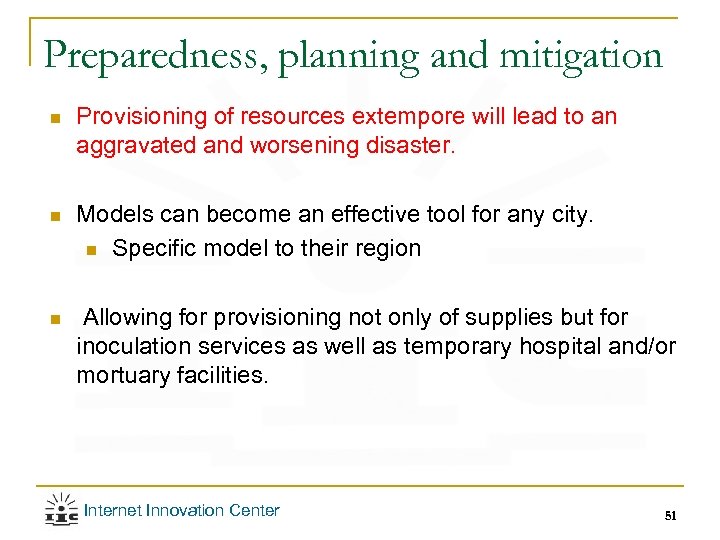 Preparedness, planning and mitigation

Provisioning of resources extempore will lead to an aggravated and worsening disaster.

Models can become an effective tool for any city.

Specific model to their region

Allowing for provisioning not only of supplies but for inoculation services as well as temporary hospital and/or mortuary facilities.

IIC Internet Innovation Center

51